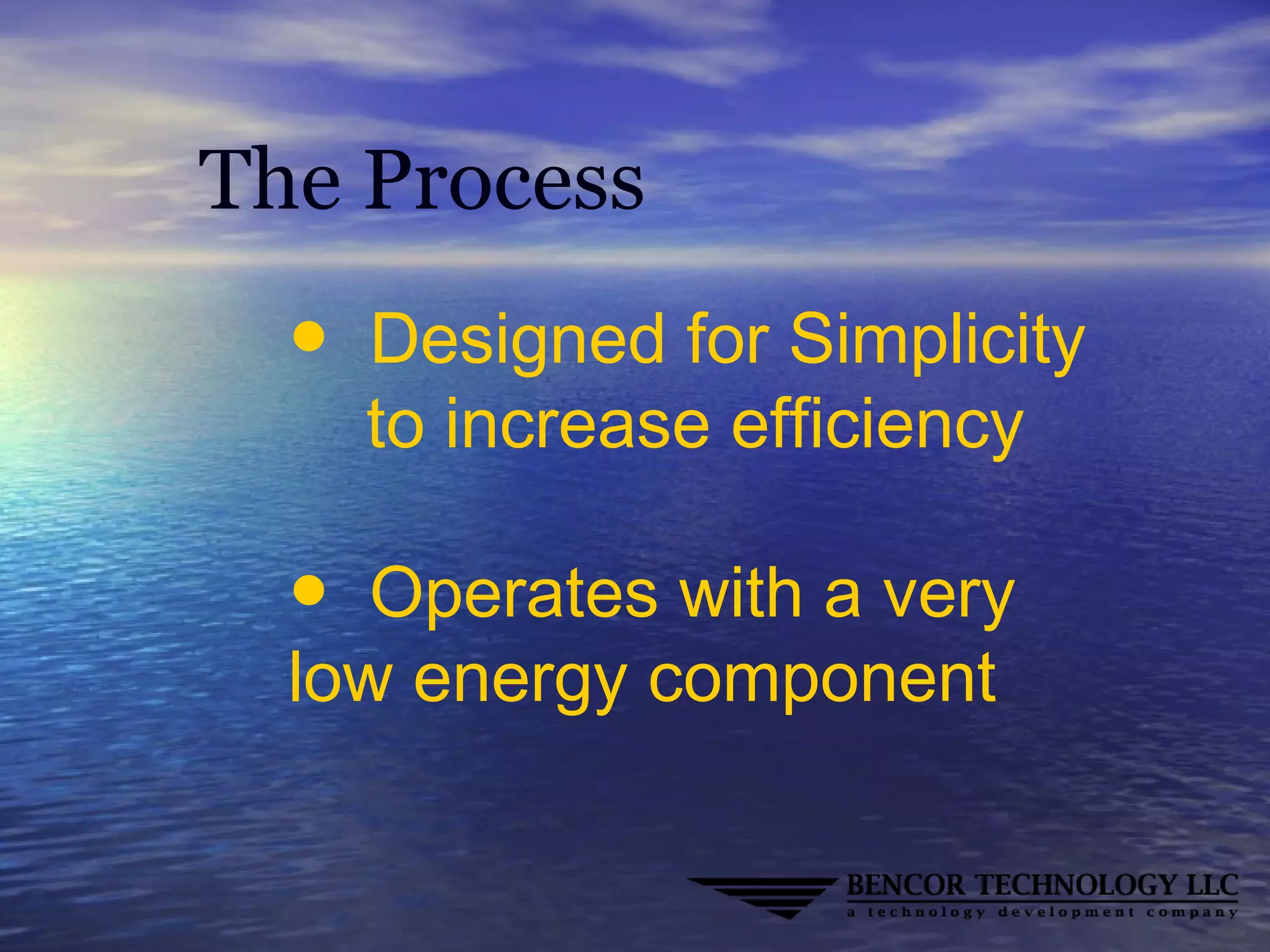 The Process

• Designed for Simplicity to increase efficiency

• Operates with a very low energy component

BENCOR TECHNOLOGY LLC
a technology development company